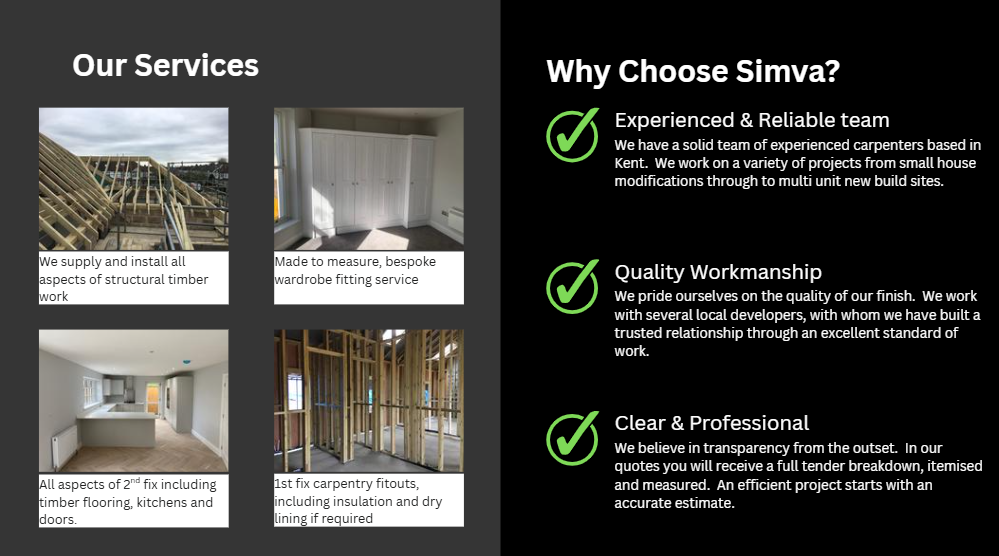 Our Services

We supply and install all aspects of structural timber work

Made to measure, bespoke wardrobe fitting service

All aspects of 2$^{nd}$ fix including timber flooring, kitchens and doors.

1st fix carpentry fitouts, including insulation and dry lining if required

Why Choose Simva?

Experienced & Reliable team
We have a solid team of experienced carpenters based in Kent. We work on a variety of projects from small house modifications through to multi unit new build sites.

Quality Workmanship
We pride ourselves on the quality of our finish. We work with several local developers, with whom we have built a trusted relationship through an excellent standard of work.

Clear & Professional
We believe in transparency from the outset. In our quotes you will receive a full tender breakdown, itemised and measured. An efficient project starts with an accurate estimate.